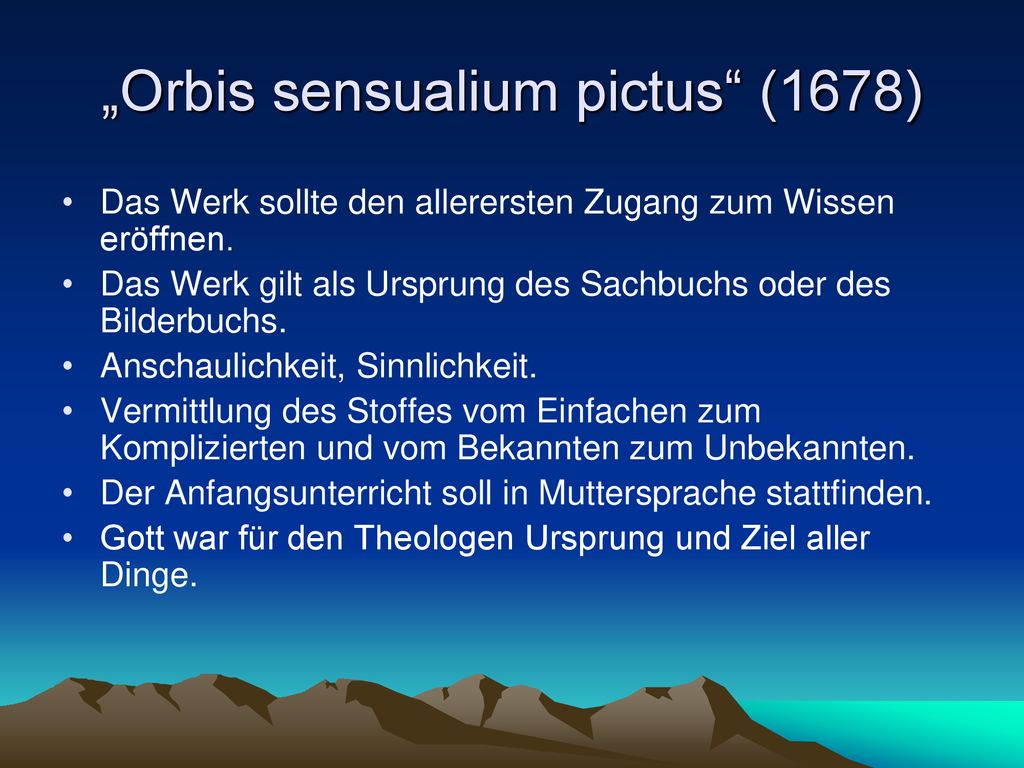 „Orbis sensualium pictus“ (1678)

• Das Werk sollte den allerersten Zugang zum Wissen eröffnen.
• Das Werk gilt als Ursprung des Sachbuchs oder des Bilderbuchs.
• Anschaulichkeit, Sinnlichkeit.
• Vermittlung des Stoffes vom Einfachen zum Komplizierten und vom Bekannten zum Unbekannten.
• Der Anfangsunterricht soll in Muttersprache stattfinden.
• Gott war für den Theologen Ursprung und Ziel aller Dinge.